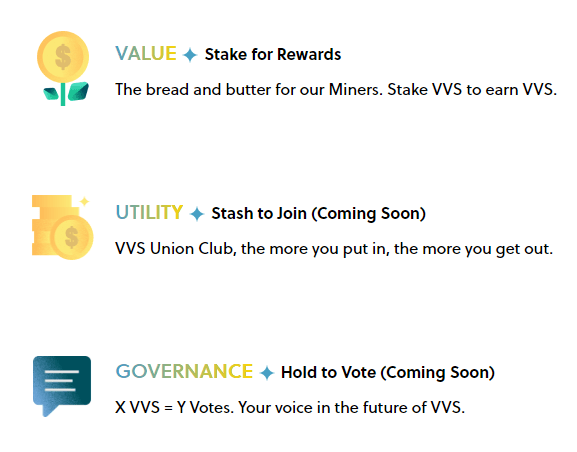 VALUE ✦ Stake for Rewards

The bread and butter for our Miners. Stake VVS to earn VVS.

UTILITY ✦ Stash to Join (Coming Soon)

VVS Union Club, the more you put in, the more you get out.

GOVERNANCE ✦ Hold to Vote (Coming Soon)

X VVS = Y Votes. Your voice in the future of VVS.